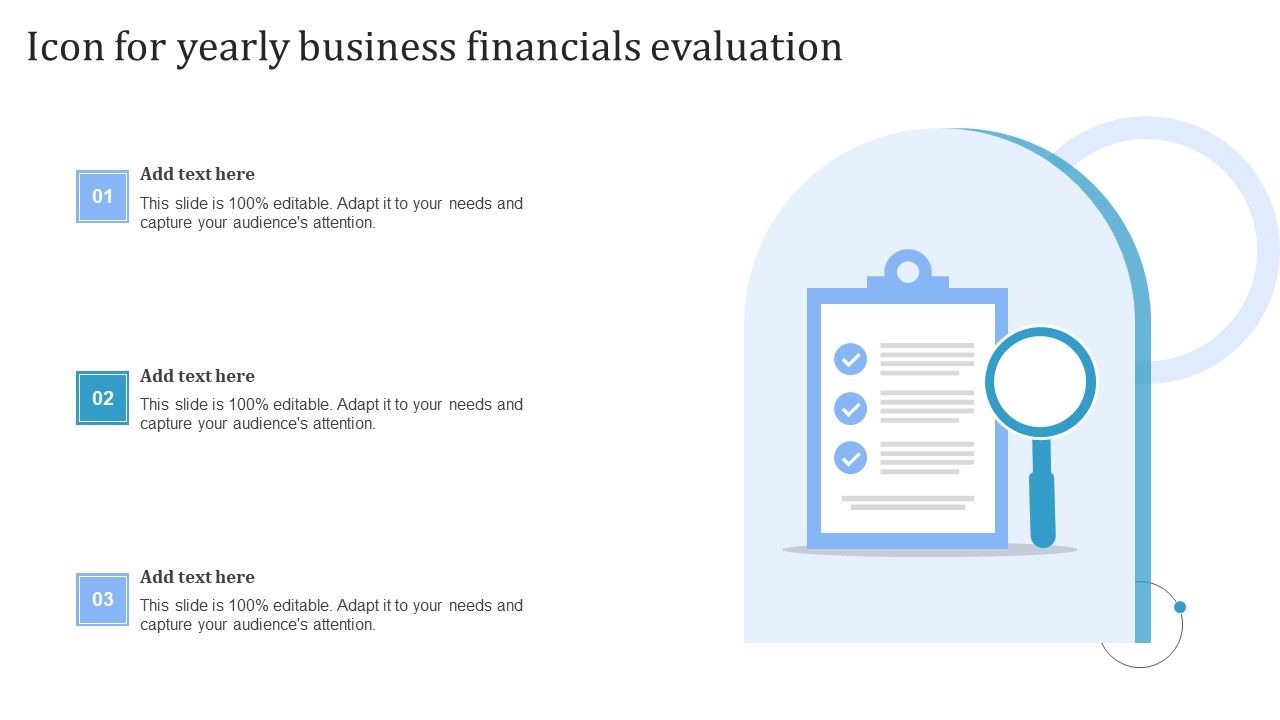 Icon for yearly business financials evaluation

01

Add text here

This slide is 100% editable. Adapt it to your needs and capture your audience's attention.

02

Add text here

This slide is 100% editable. Adapt it to your needs and capture your audience's attention.

03

Add text here

This slide is 100% editable. Adapt it to your needs and capture your audience's attention.